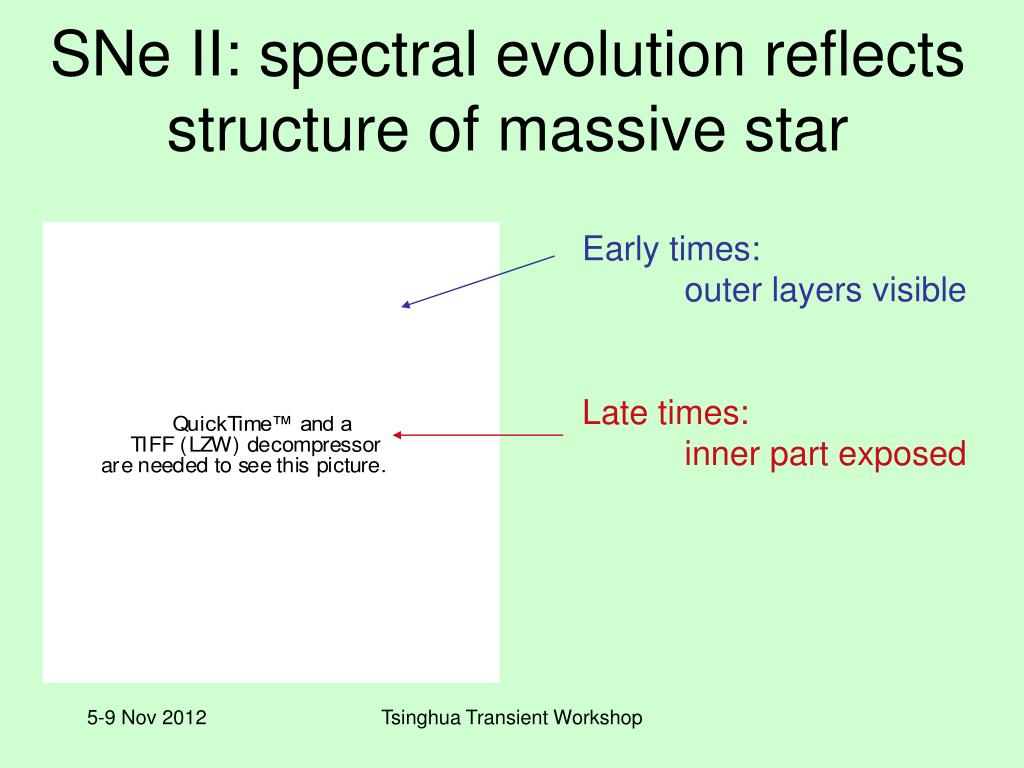 SNe II: spectral evolution reflects structure of massive star

QuickTime™ and a
TIFF (LZW) decompressor
are needed to see this picture.

Early times:
outer layers visible

Late times:
inner part exposed

5-9 Nov 2012

Tsinghua Transient Workshop